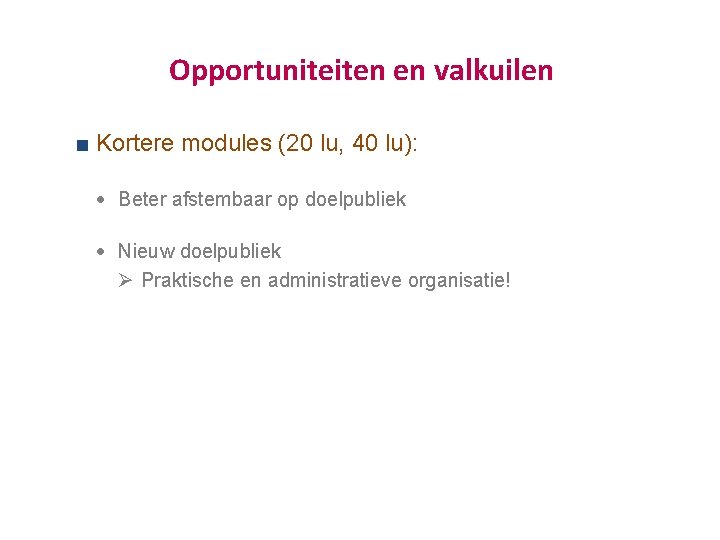 Opportuniteiten en valkuilen

■ Kortere modules (20 lu, 40 lu):

• Beter afstembaar op doelpubliek

• Nieuw doelpubliek
➢ Praktische en administratieve organisatie!